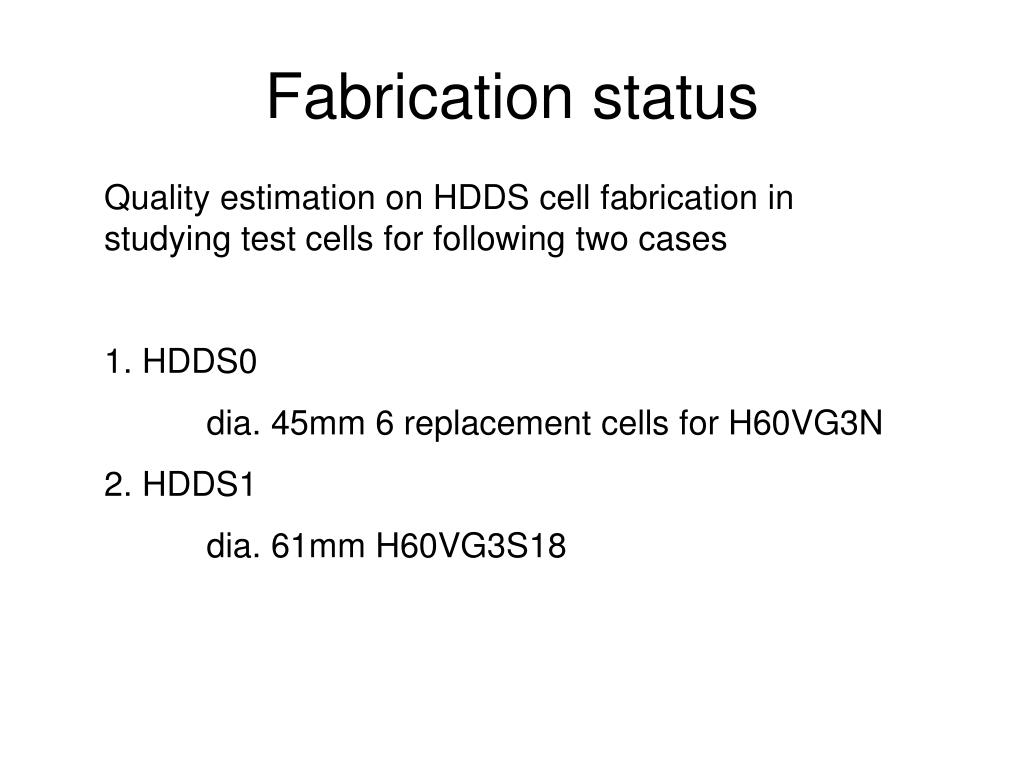 Fabrication status

Quality estimation on HDDS cell fabrication in studying test cells for following two cases

1. HDDS0

dia. 45mm 6 replacement cells for H60VG3N

2. HDDS1

dia. 61mm H60VG3S18